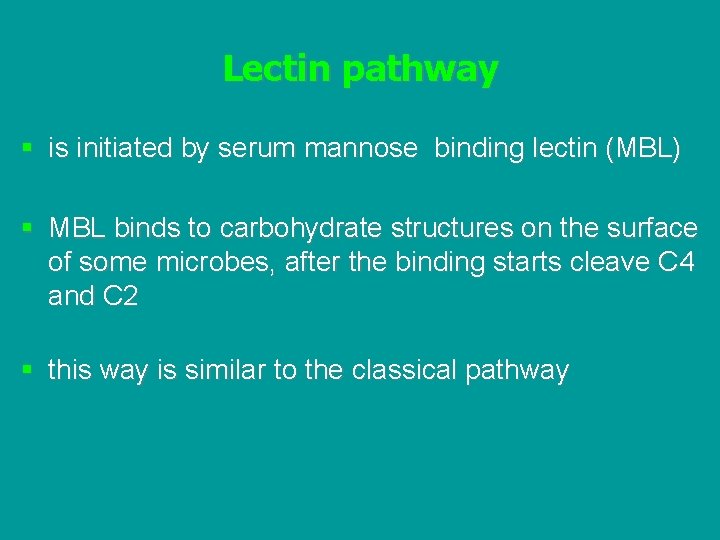 Lectin pathway

▪ is initiated by serum mannose binding lectin (MBL)

▪ MBL binds to carbohydrate structures on the surface of some microbes, after the binding starts cleave C4 and C2

▪ this way is similar to the classical pathway